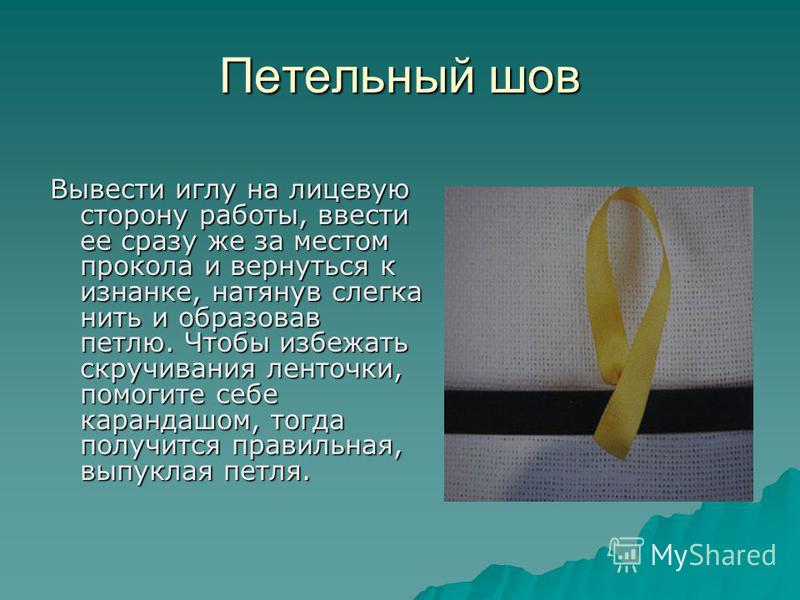 Петельный шов

Вывести иглу на лицевую сторону работы, ввести ее сразу же за местом прокола и вернуться к изнанке, натянув слегка нить и образовав петлю. Чтобы избежать скручивания ленточки, помогите себе карандашом, тогда получится правильная, выпуклая петля.

MyShared